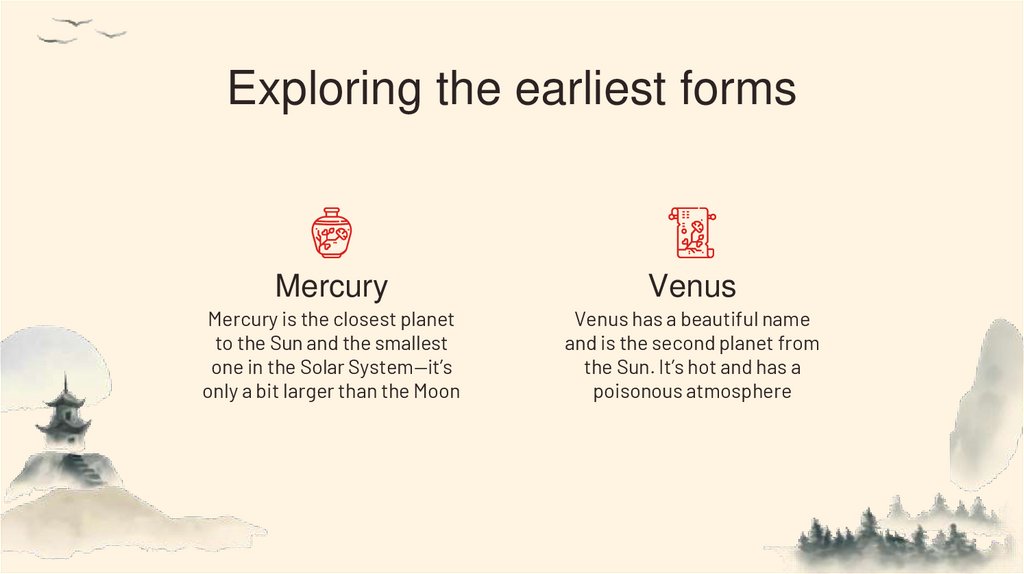 Exploring the earliest forms

Mercury

Mercury is the closest planet to the Sun and the smallest one in the Solar System—it's only a bit larger than the Moon

Venus

Venus has a beautiful name and is the second planet from the Sun. It's hot and has a poisonous atmosphere